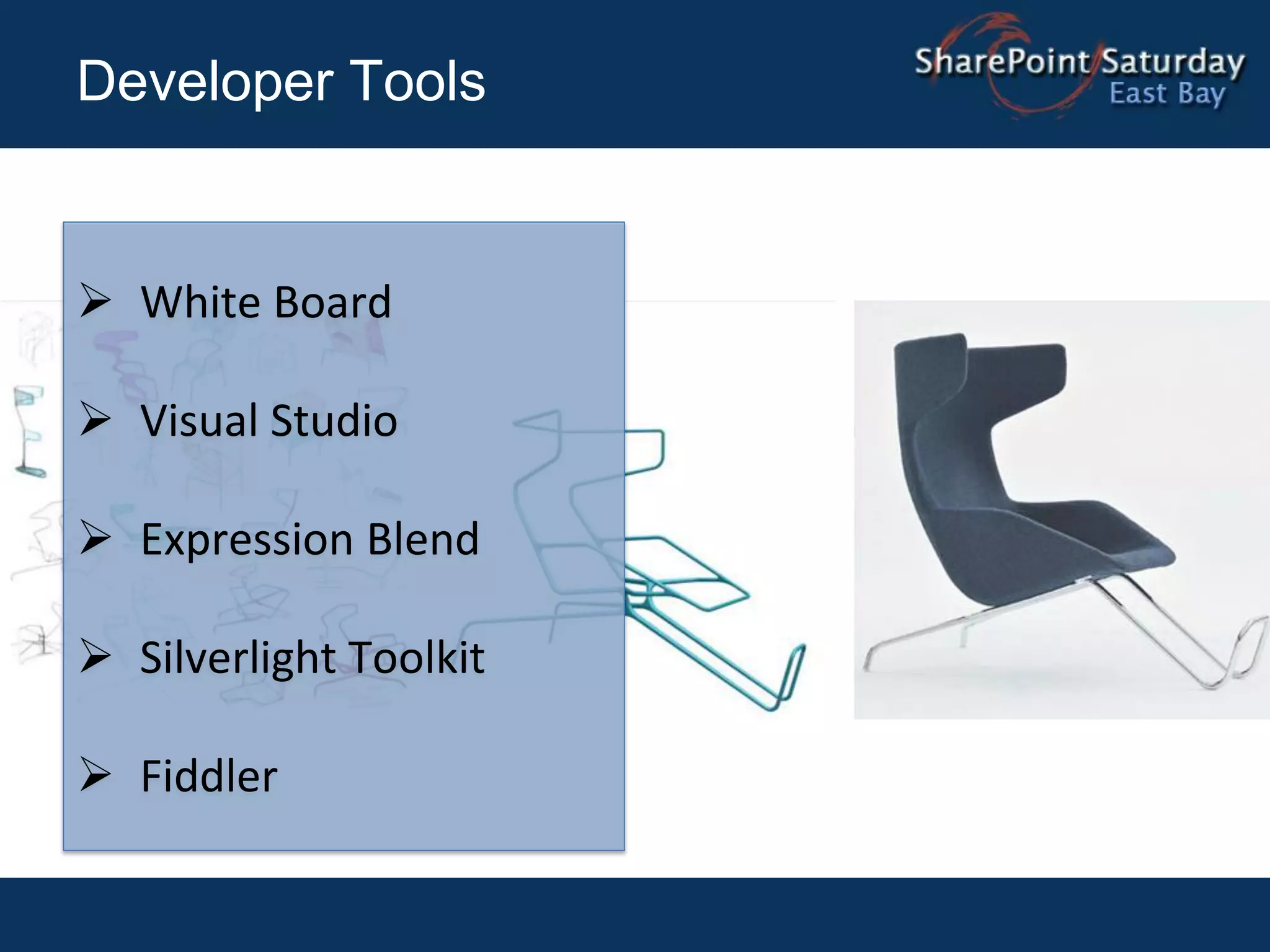 Developer Tools

SharePoint Saturday
East Bay

➢ White Board

➢ Visual Studio

➢ Expression Blend

➢ Silverlight Toolkit

➢ Fiddler